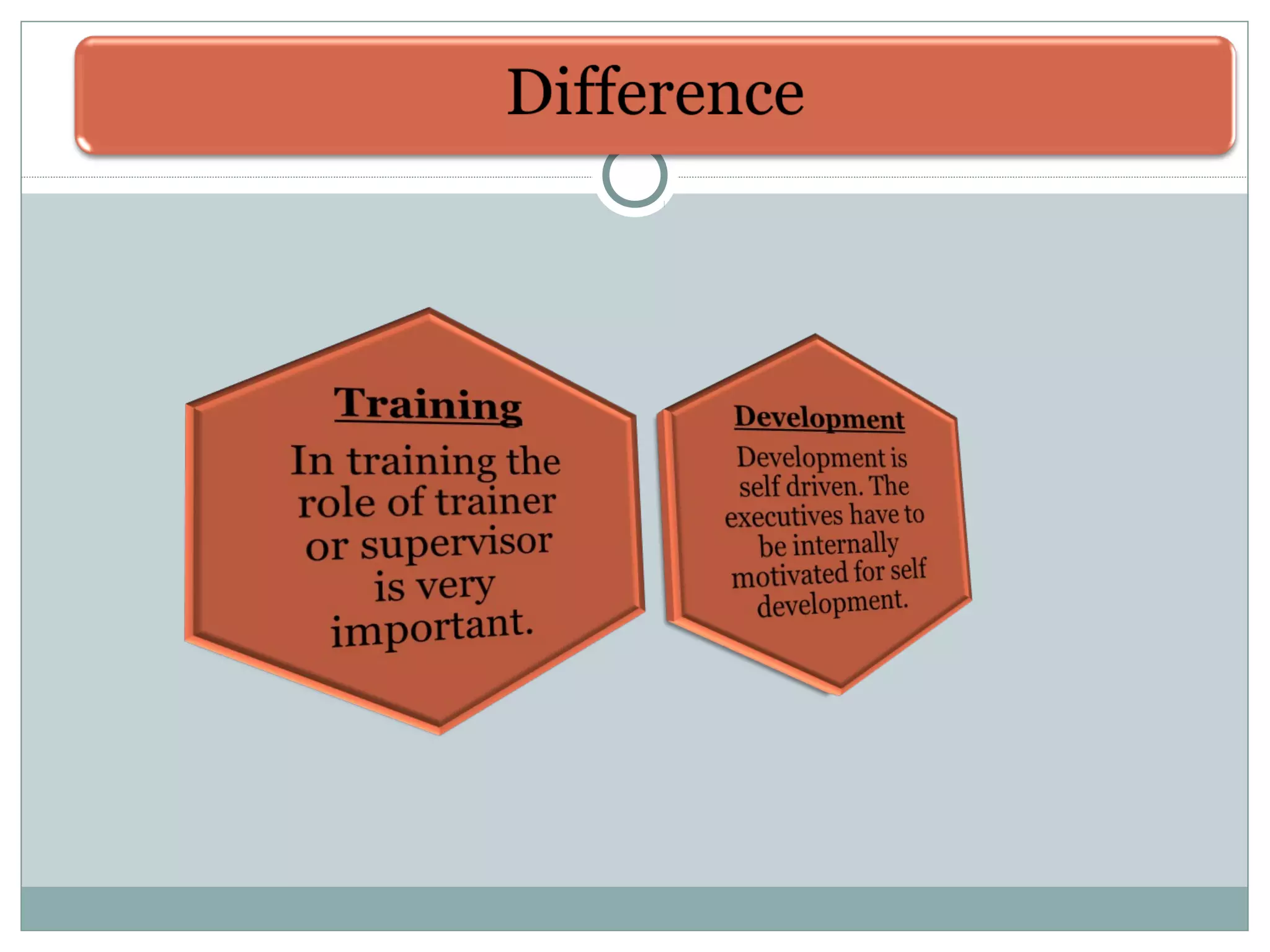 Difference

Training

In training the role of trainer or supervisor is very important.

Development

Development is self driven. The executives have to be internally motivated for self development.